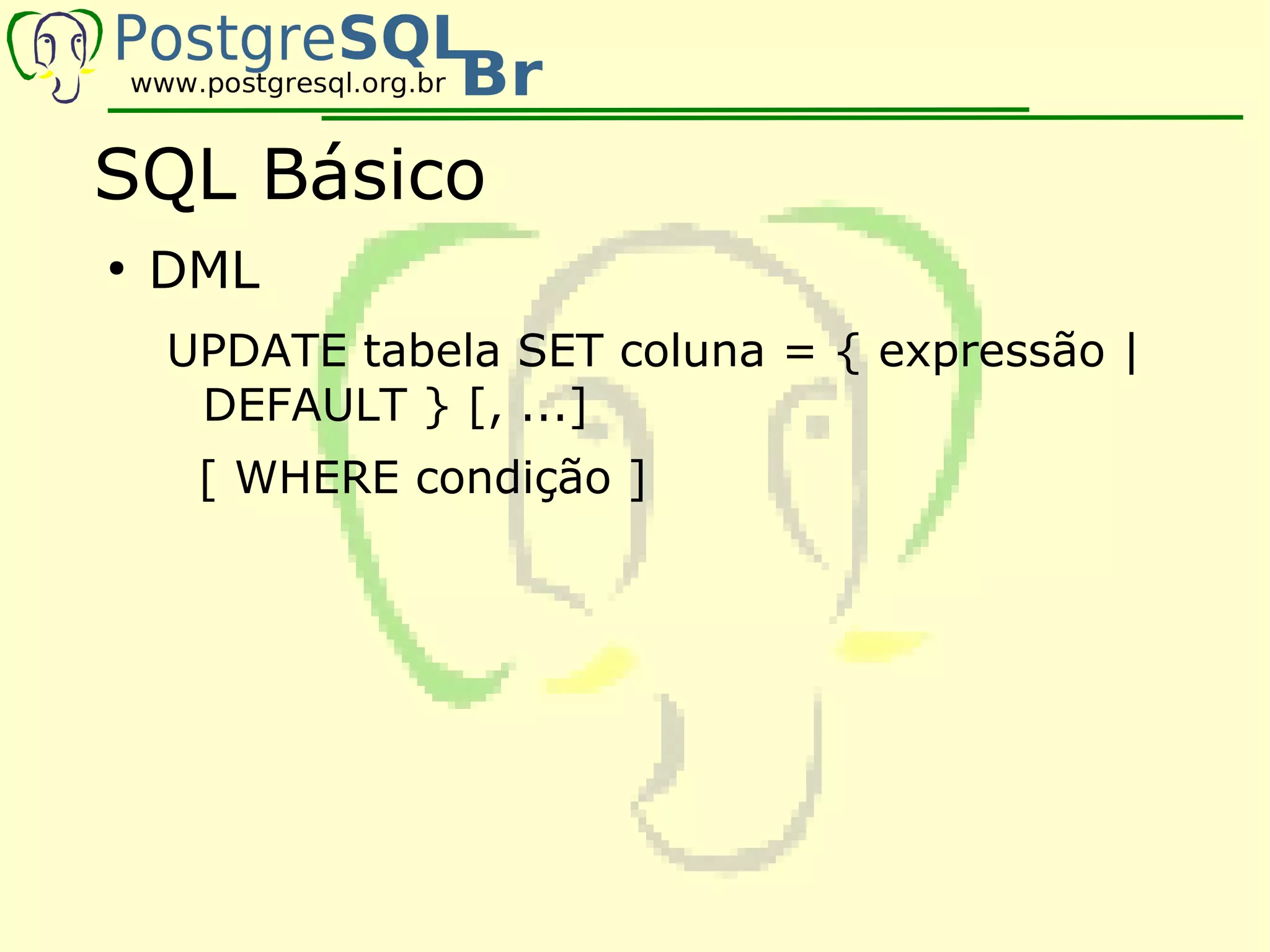 PostgreSQL Br
www.postgresql.org.br

SQL Básico

• DML

UPDATE tabela SET coluna = { expressão | DEFAULT } [, ...]

[ WHERE condição ]